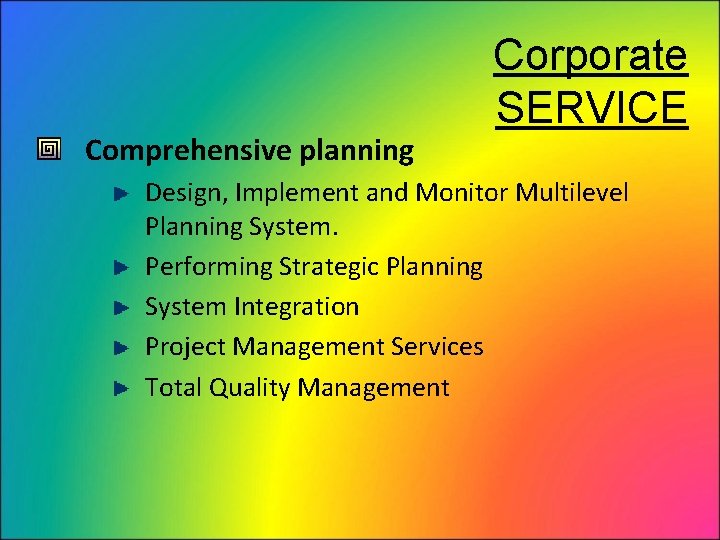 Corporate SERVICE

Comprehensive planning

Design, Implement and Monitor Multilevel Planning System.

Performing Strategic Planning

System Integration

Project Management Services

Total Quality Management